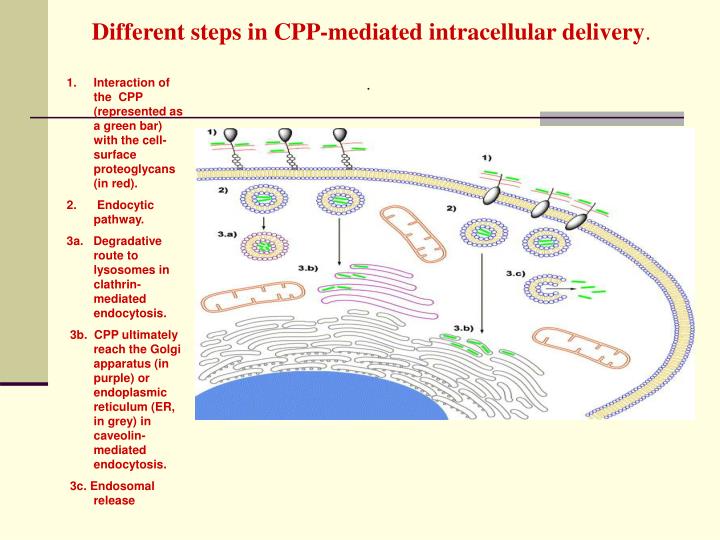 Different steps in CPP-mediated intracellular delivery.

1. Interaction of the CPP (represented as a green bar) with the cell-surface proteoglycans (in red).

2. Endocytic pathway.

3a. Degradative route to lysosomes in clathrin-mediated endocytosis.

3b. CPP ultimately reach the Golgi apparatus (in purple) or endoplasmic reticulum (ER, in grey) in caveolin-mediated endocytosis.

3c. Endosomal release

.

1)

2)

3.a)

3.b)

1)

2)

3.c)

3.b)